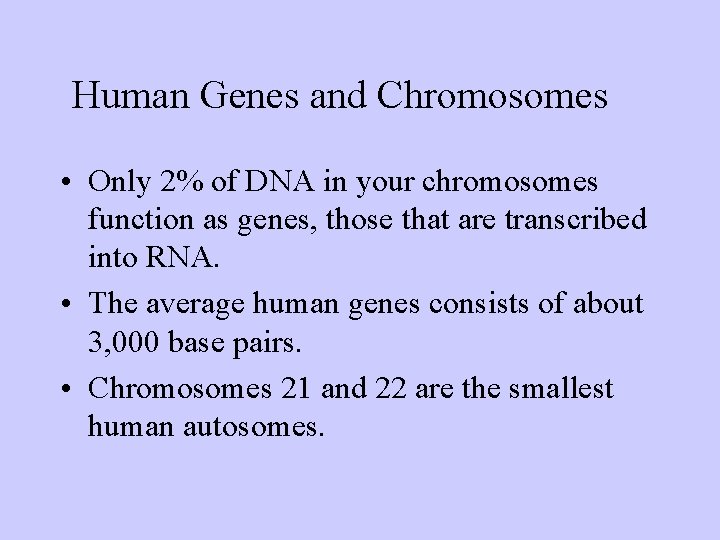 Human Genes and Chromosomes

• Only 2% of DNA in your chromosomes function as genes, those that are transcribed into RNA.

• The average human genes consists of about 3,000 base pairs.

• Chromosomes 21 and 22 are the smallest human autosomes.